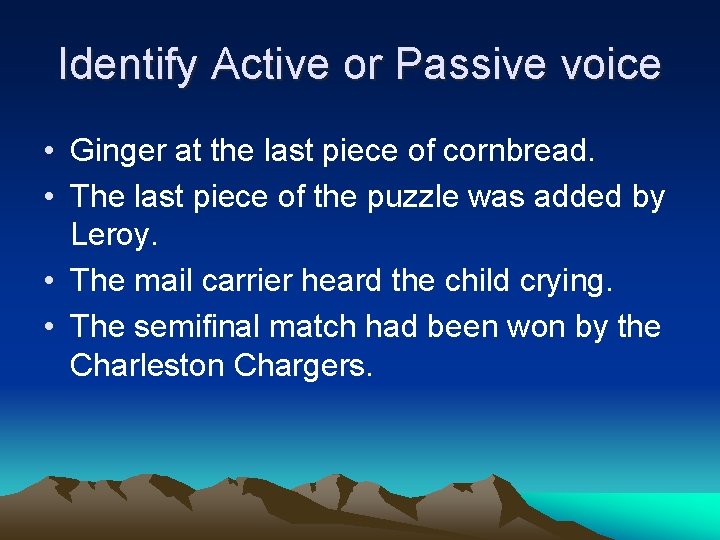 Identify Active or Passive voice

• Ginger at the last piece of cornbread.
• The last piece of the puzzle was added by Leroy.
• The mail carrier heard the child crying.
• The semifinal match had been won by the Charleston Chargers.